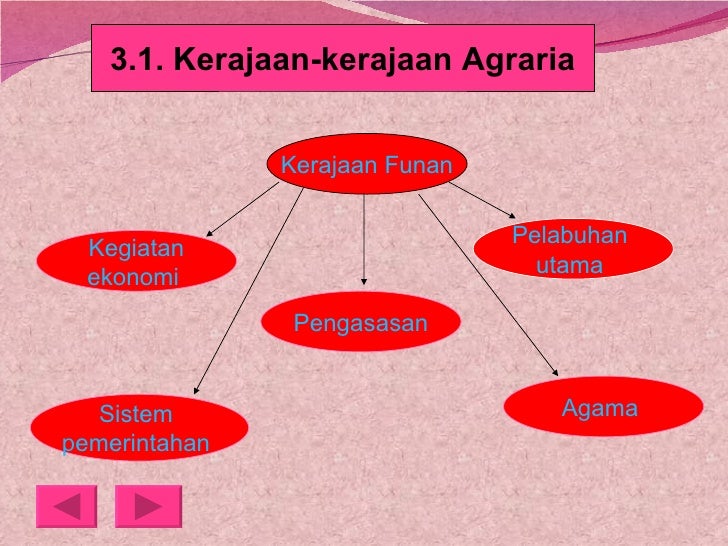 3.1. Kerajaan-kerajaan Agraria

Kerajaan Funan

Kegiatan ekonomi

Pelabuhan utama

Pengasasan

Sistem pemerintahan

Agama